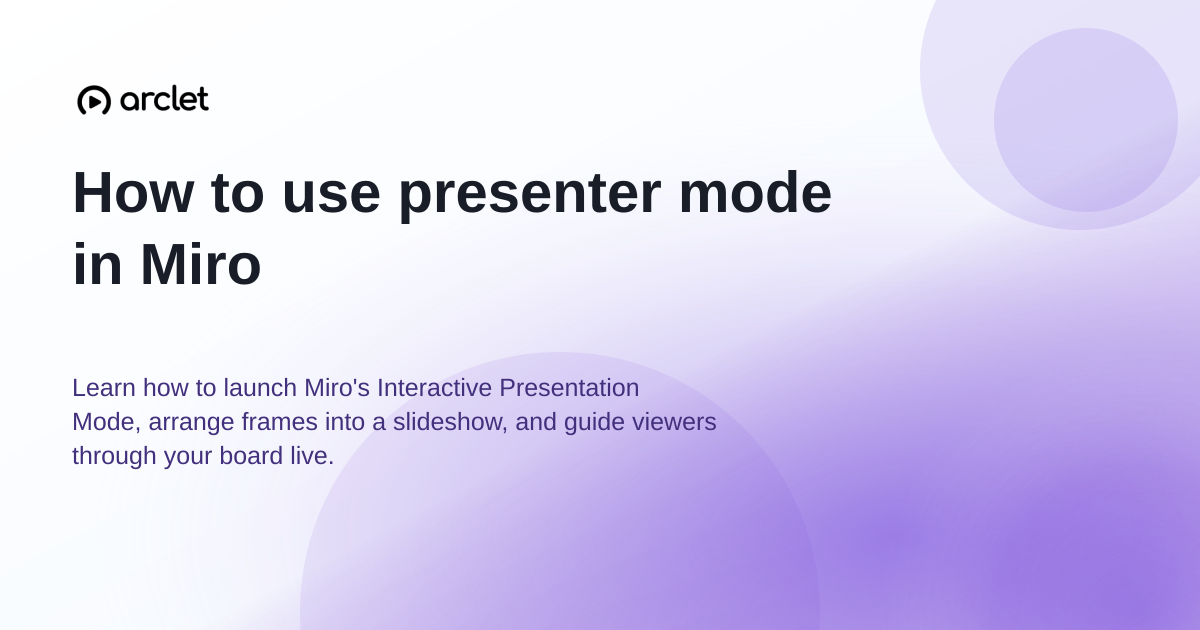 arclet

How to use presenter mode in Miro

Learn how to launch Miro's Interactive Presentation Mode, arrange frames into a slideshow, and guide viewers through your board live.